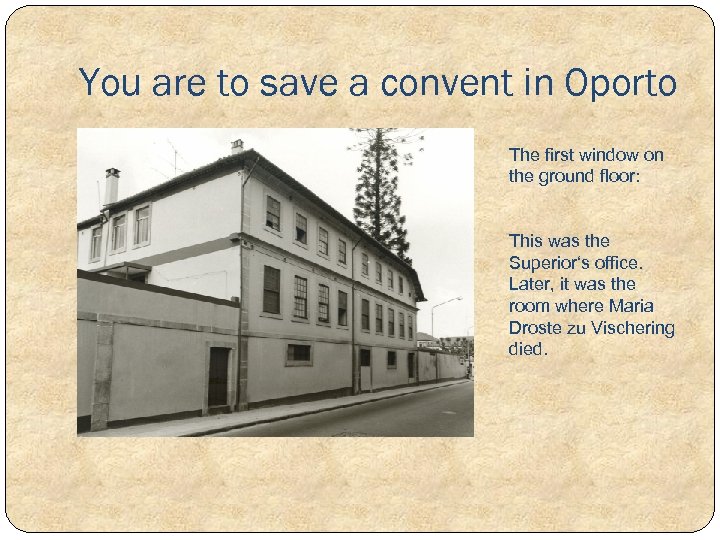 You are to save a convent in Oporto

The first window on the ground floor:

This was the Superior's office. Later, it was the room where Maria Droste zu Vischering died.